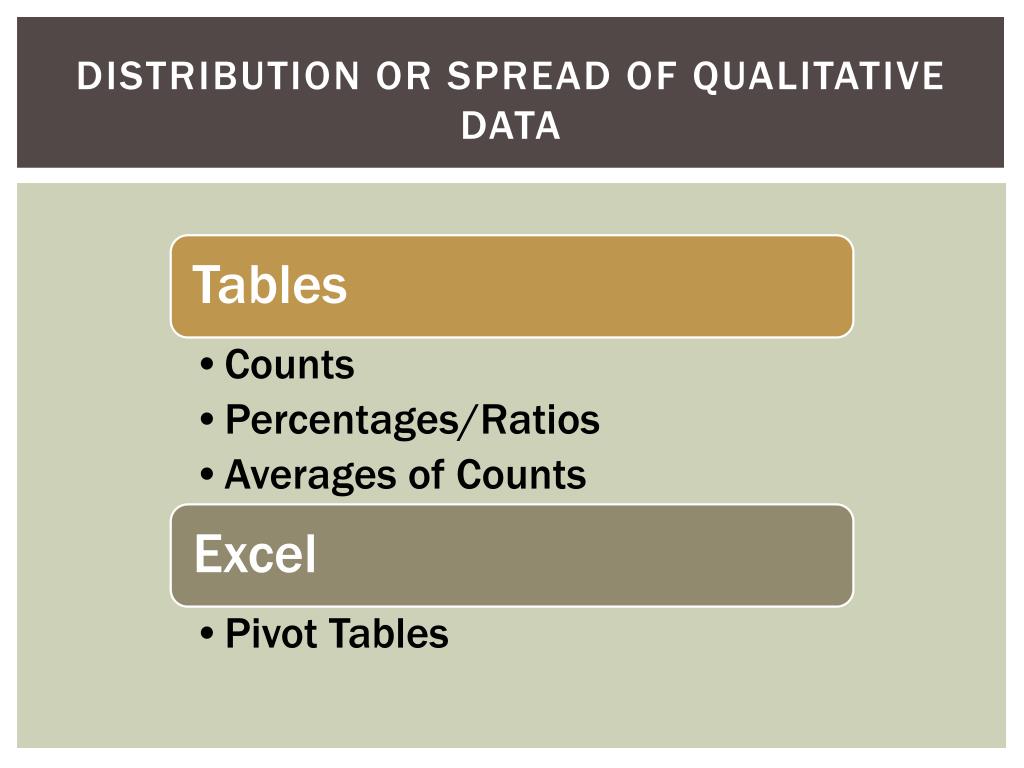 DISTRIBUTION OR SPREAD OF QUALITATIVE DATA

Tables

• Counts
• Percentages/Ratios
• Averages of Counts

Excel

• Pivot Tables